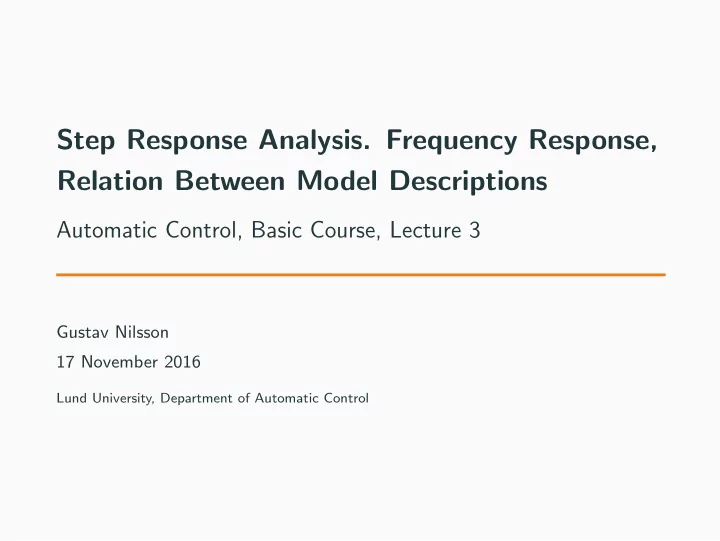 Step Response Analysis. Frequency Response, Relation Between Model Descriptions

Automatic Control, Basic Course, Lecture 3

Gustav Nilsson

17 November 2016

Lund University, Department of Automatic Control